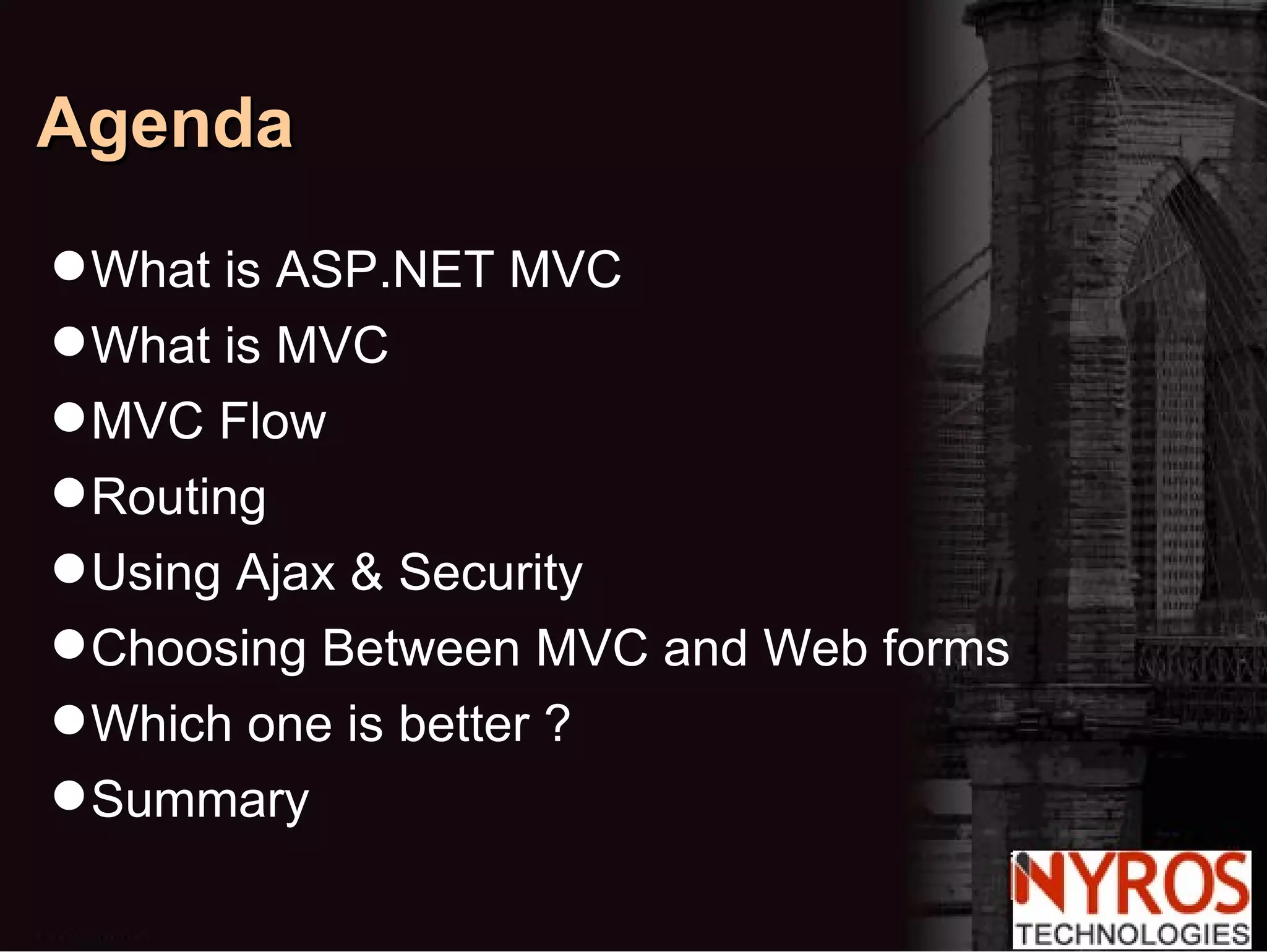 Agenda

- What is ASP.NET MVC
- What is MVC
- MVC Flow
- Routing
- Using Ajax & Security
- Choosing Between MVC and Web forms
- Which one is better ?
- Summary

NYROS
TECHNOLOGIES